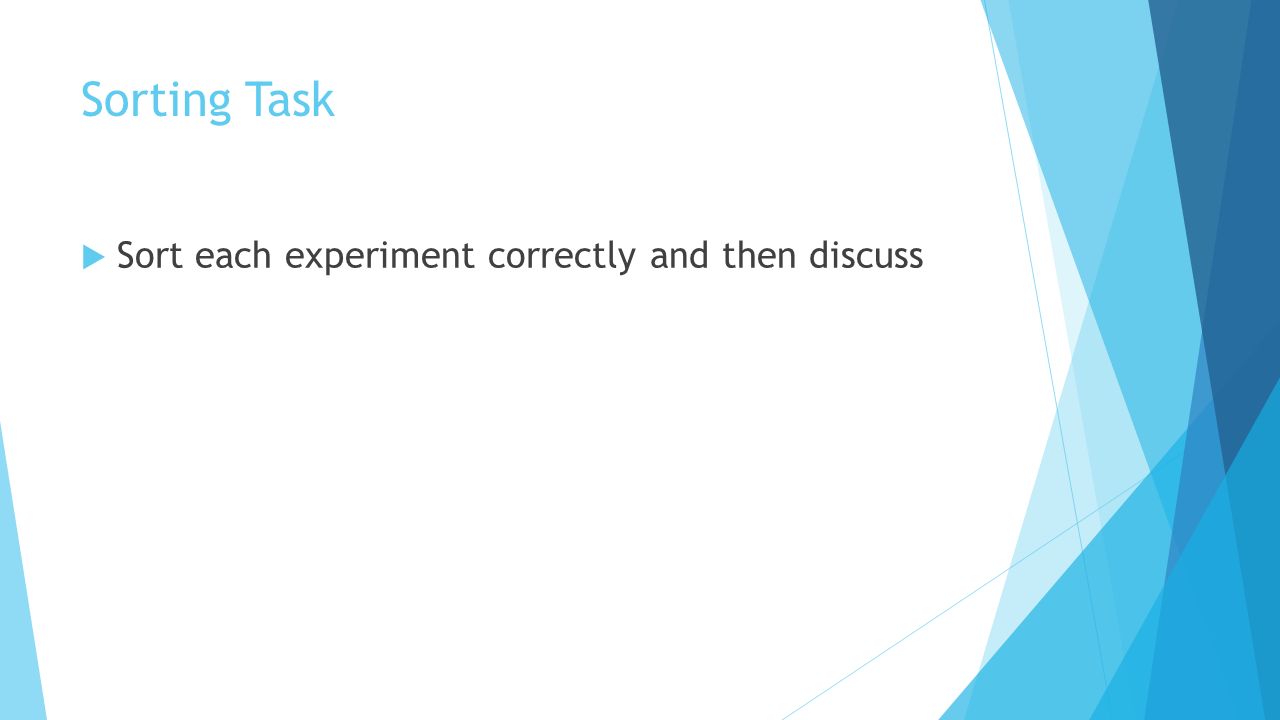 Sorting Task

Sort each experiment correctly and then discuss